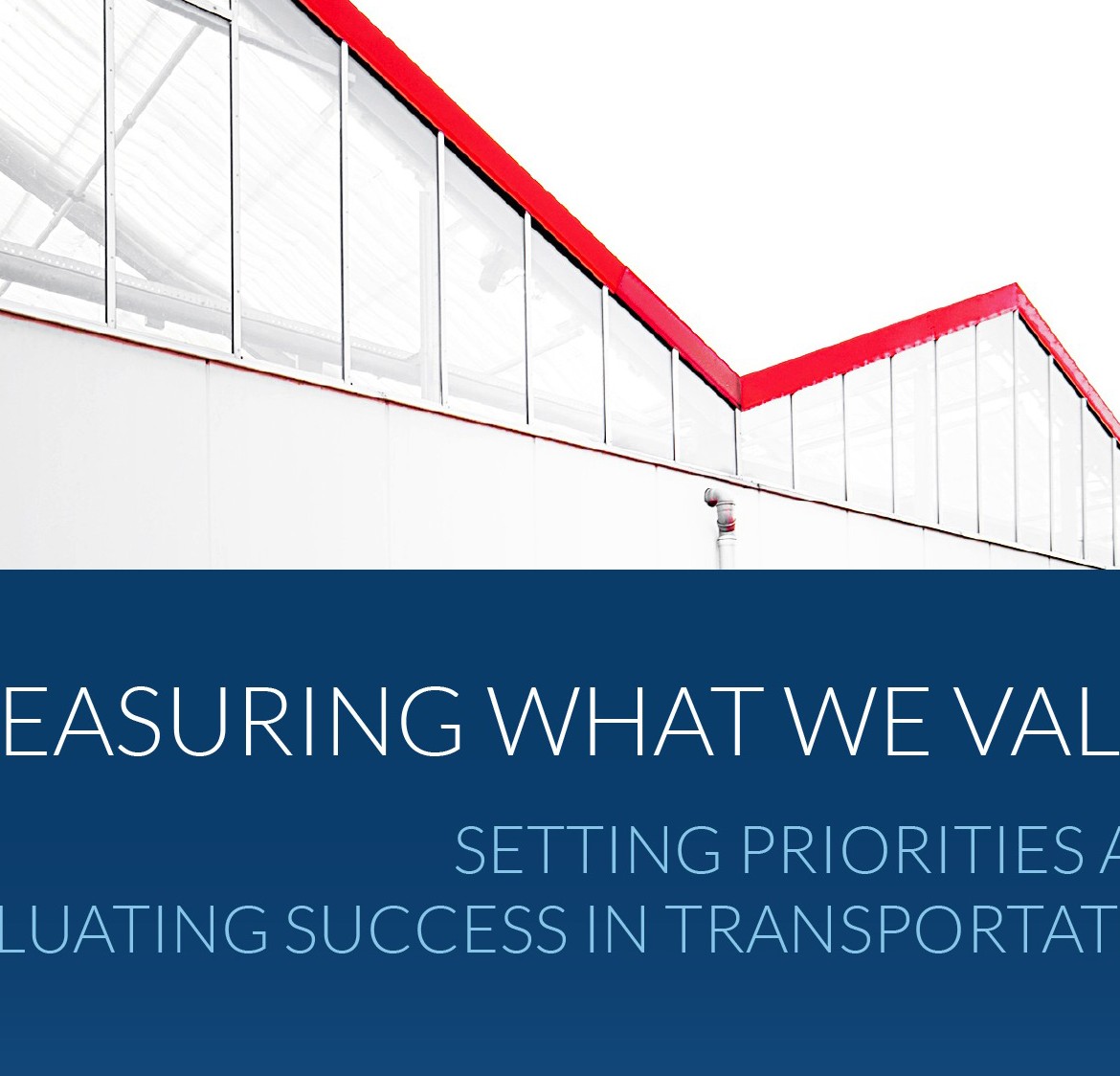 EASURING WHAT WE VAL

SETTING PRIORITIES A
LUATING SUCCESS IN TRANSPORTAT